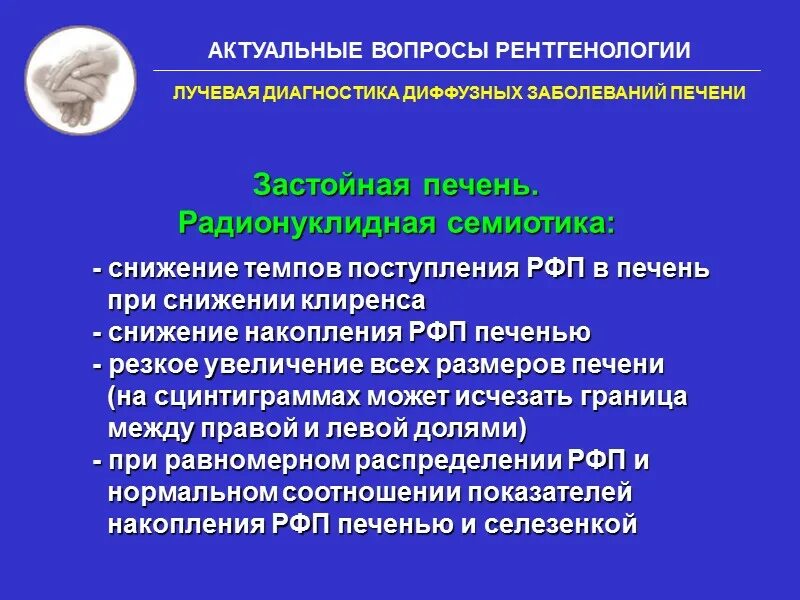 АКТУАЛЬНЫЕ ВОПРОСЫ РЕНТГЕНОЛОГИИ

ЛУЧЕВАЯ ДИАГНОСТИКА ДИФФУЗНЫХ ЗАБОЛЕВАНИЙ ПЕЧЕНИ

Застойная печень.
Радионуклидная семиотика:

- снижение темпов поступления РФП в печень при снижении клиренса
- снижение накопления РФП печенью
- резкое увеличение всех размеров печени (на сцинтиграммах может исчезать граница между правой и левой долями)
- при равномерном распределении РФП и нормальном соотношении показателей накопления РФП печенью и селезенкой